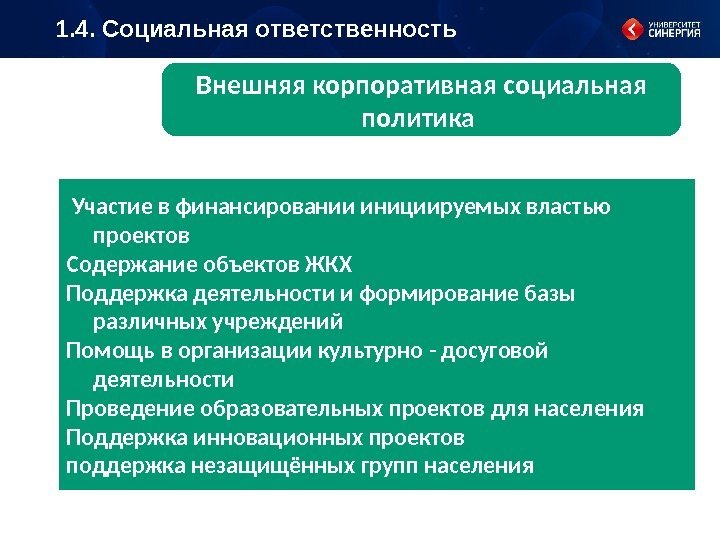 1.4. Социальная ответственность

УНИВЕРСИТЕТ СИНЕРГИЯ

Внешняя корпоративная социальная политика

Участие в финансировании инициируемых властью проектов
Содержание объектов ЖКХ
Поддержка деятельности и формирование базы различных учреждений
Помощь в организации культурно - досуговой деятельности
Проведение образовательных проектов для населения
Поддержка инновационных проектов
поддержка незащищённых групп населения